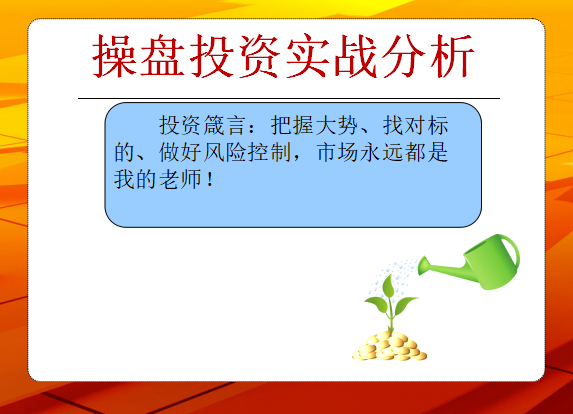 操盘投资实战分析

投资箴言：把握大势、找对标的、做好风险控制，市场永远都是我的老师！